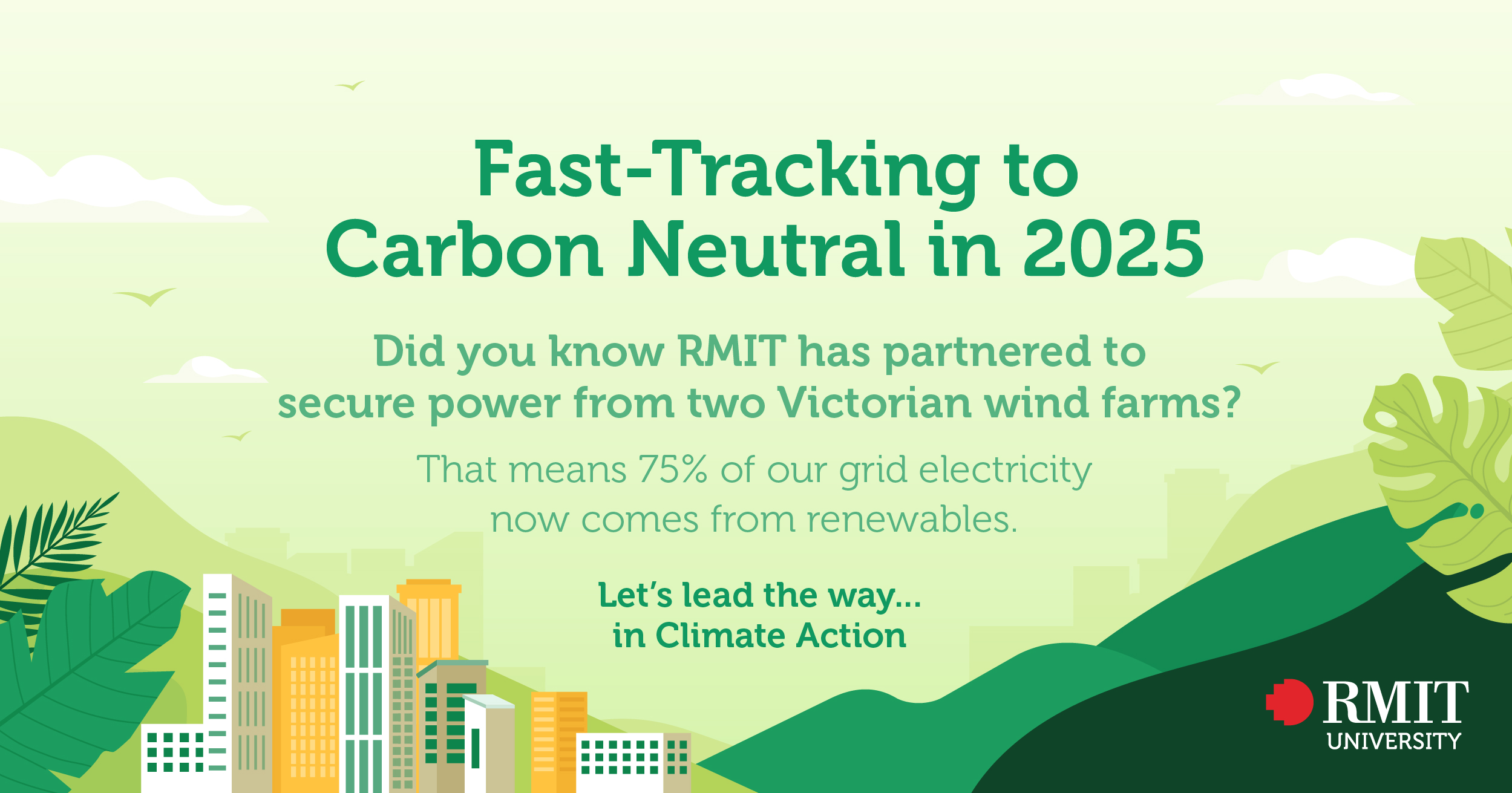 Fast-Tracking to Carbon Neutral in 2025

Did you know RMIT has partnered to secure power from two Victorian wind farms?

That means 75% of our grid electricity now comes from renewables.

Let's lead the way... in Climate Action

RMIT UNIVERSITY